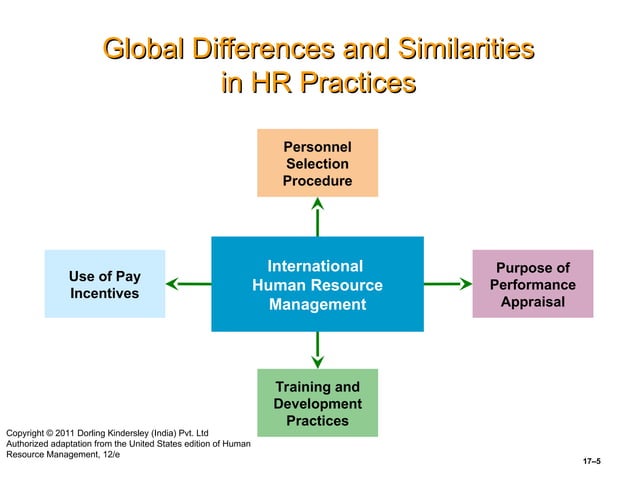 Global Differences and Similarities in HR Practices

Personnel Selection Procedure

Use of Pay Incentives

International Human Resource Management

Purpose of Performance Appraisal

Training and Development Practices

Copyright © 2011 Dorling Kindersley (India) Pvt. Ltd
Authorized adaptation from the United States edition of Human Resource Management, 12/e

17–5